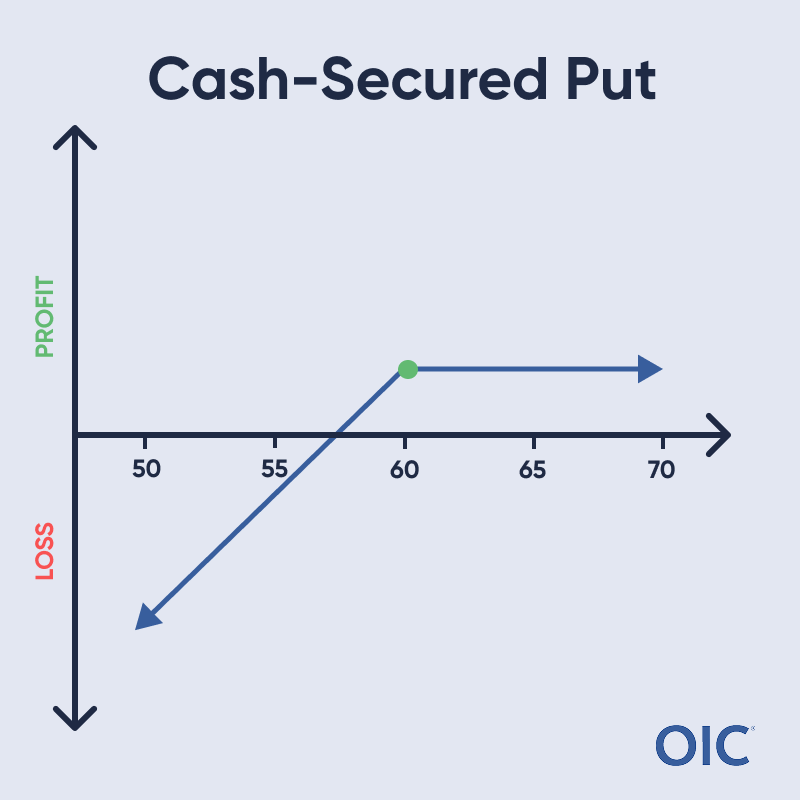 Cash-Secured Put

PROFIT

LOSS

50
55
60
65
70

OIC